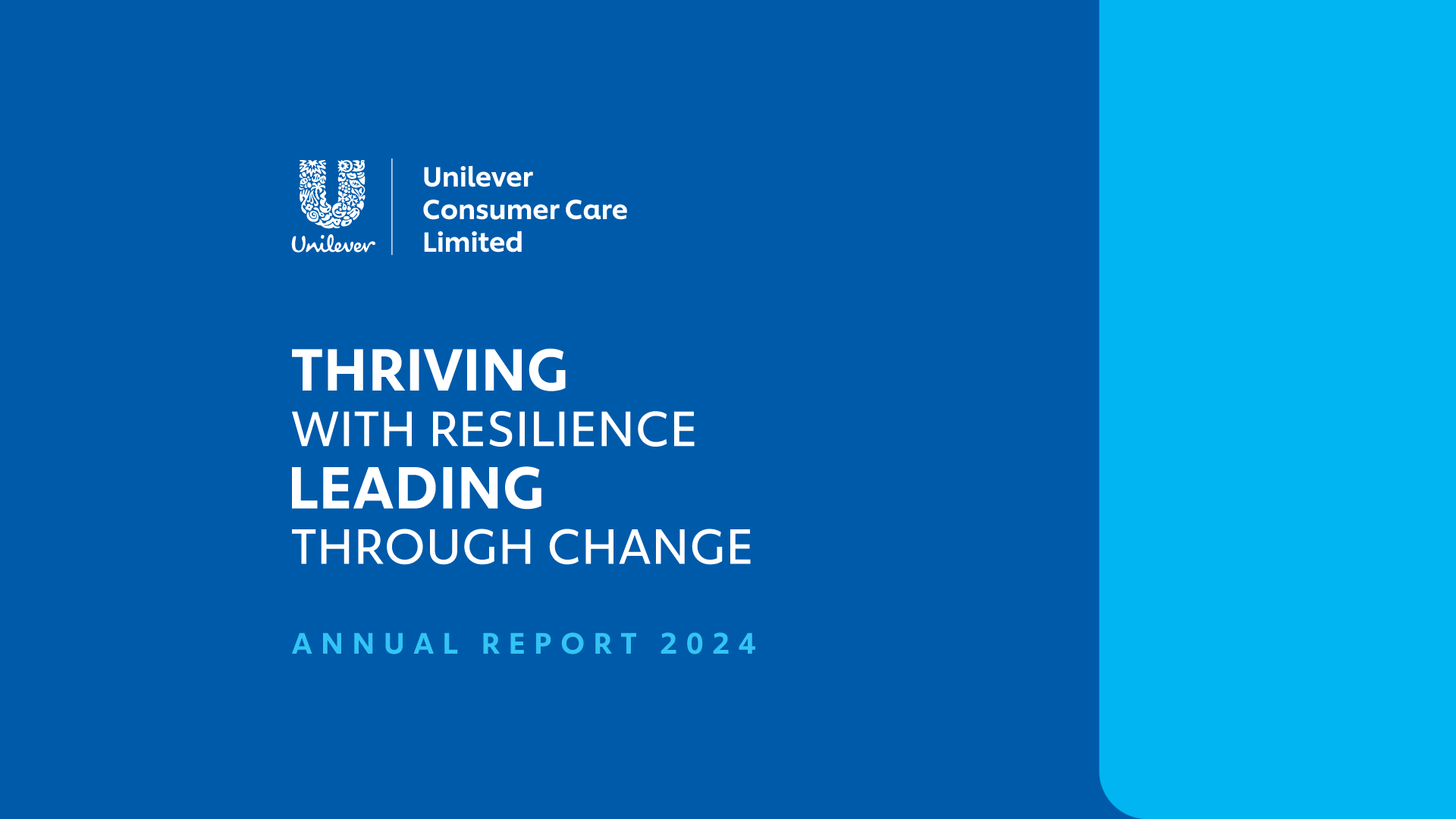 Unilever

Unilever
Consumer Care
Limited

THRIVING
WITH RESILIENCE
LEADING
THROUGH CHANGE

ANNUAL REPORT 2024